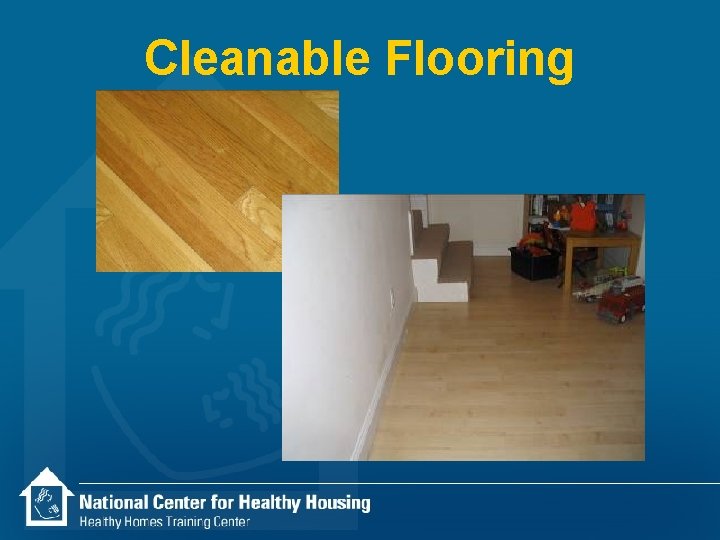 Cleanable Flooring

National Center for Healthy Housing
Healthy Homes Training Center